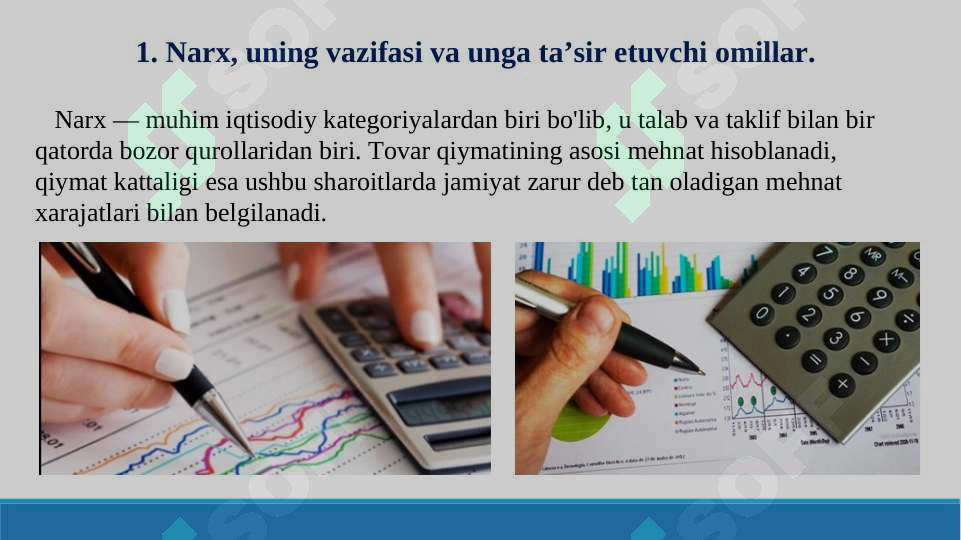 1. Narx, uning vazifasi va unga ta’sir etuvchi omillar.

Narx — muhim iqtisodiy kategoriyalardan biri bo'lib, u talab va taklif bilan bir qatorda bozor qurollaridan biri. Tovar qiymatining asosi mehnat hisoblanadi, qiymat kattaligi esa ushbu sharoitlarda jamiyat zarur deb tan oladigan mehnat xarajatlari bilan belgilanadi.